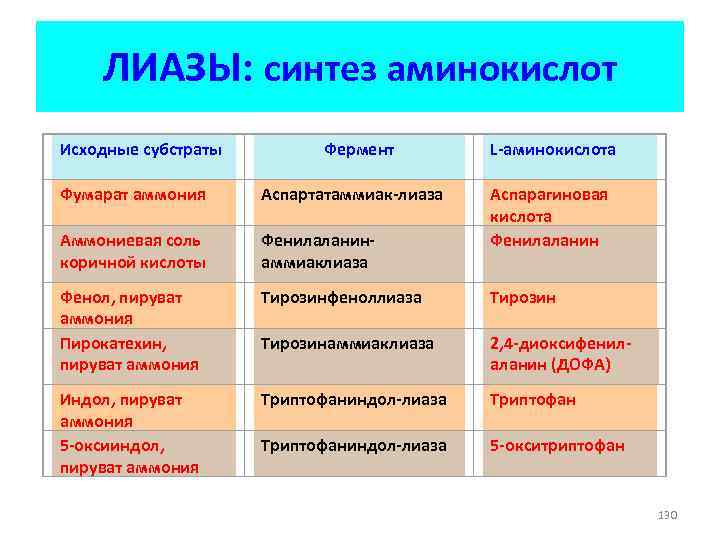 ЛИАЗЫ: синтез аминокислот

| Исходные субстраты | Фермент | L-аминокислота |
|---|---|---|
| Фумарат аммония | Аспартатаммиак-лиаза | Аспарагиновая кислота |
| Аммониевая соль коричной кислоты | Фенилаланин-аммиаклиаза | Фенилаланин |
| Фенол, пируват аммония | Тирозинфеноллиаза | Тирозин |
| Пирокатехин, пируват аммония | Тирозинаммиаклиаза | 2,4-диоксифенил-аланин (ДОФА) |
| Индол, пируват аммония | Триптофаниндол-лиаза | Триптофан |
| 5-оксииндол, пируват аммония | Триптофаниндол-лиаза | 5-окситриптофан |

130